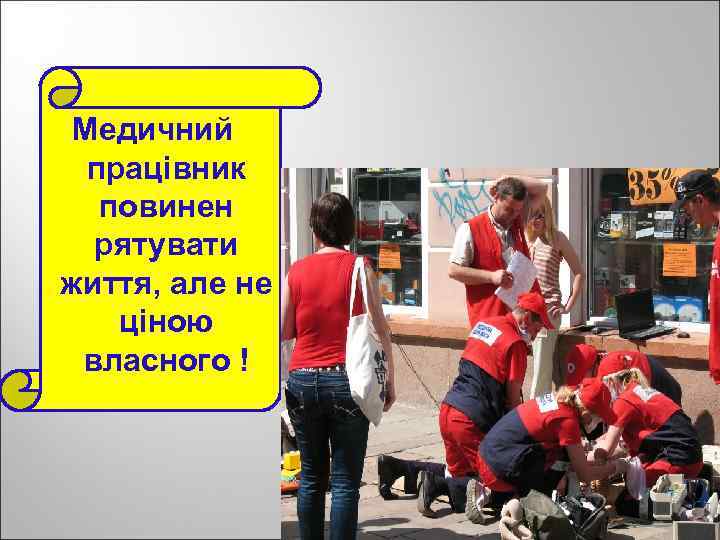 Медичний працівник повинен рятувати життя, але не ціною власного !

35%